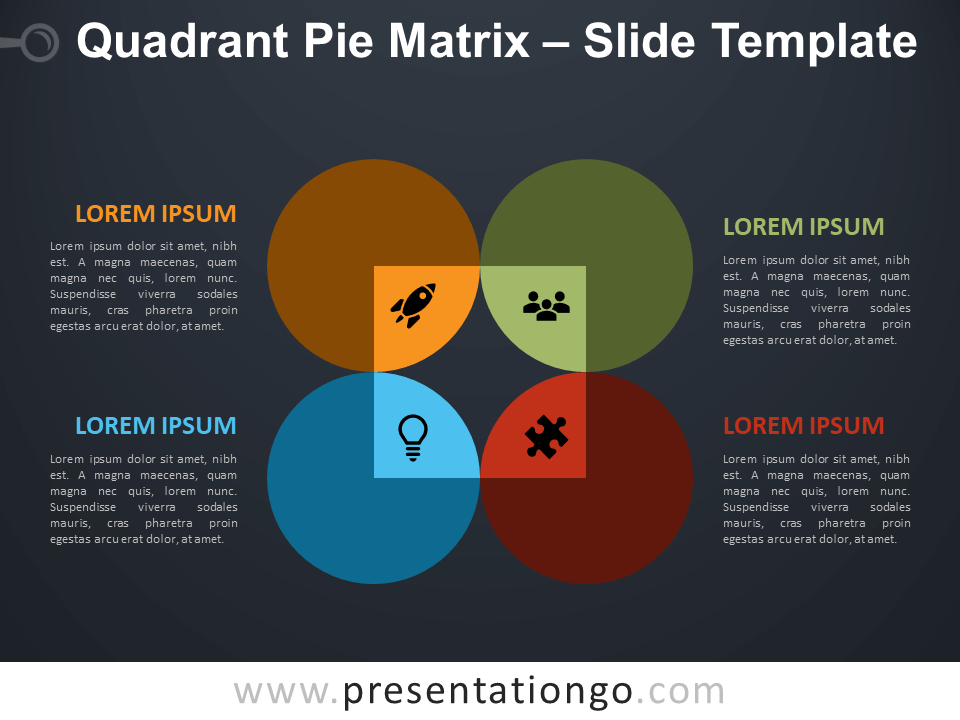 Quadrant Pie Matrix – Slide Template

LOREM IPSUM

Lorem ipsum dolor sit amet, nibh est. A magna maecenas, quam magna nec quis, lorem nunc. Suspendisse viverra sodales mauris, cras pharetra proin egestas arcu erat dolor, at amet.

LOREM IPSUM

Lorem ipsum dolor sit amet, nibh est. A magna maecenas, quam magna nec quis, lorem nunc. Suspendisse viverra sodales mauris, cras pharetra proin egestas arcu erat dolor, at amet.

LOREM IPSUM

Lorem ipsum dolor sit amet, nibh est. A magna maecenas, quam magna nec quis, lorem nunc. Suspendisse viverra sodales mauris, cras pharetra proin egestas arcu erat dolor, at amet.

LOREM IPSUM

Lorem ipsum dolor sit amet, nibh est. A magna maecenas, quam magna nec quis, lorem nunc. Suspendisse viverra sodales mauris, cras pharetra proin egestas arcu erat dolor, at amet.

www.presentationgo.com